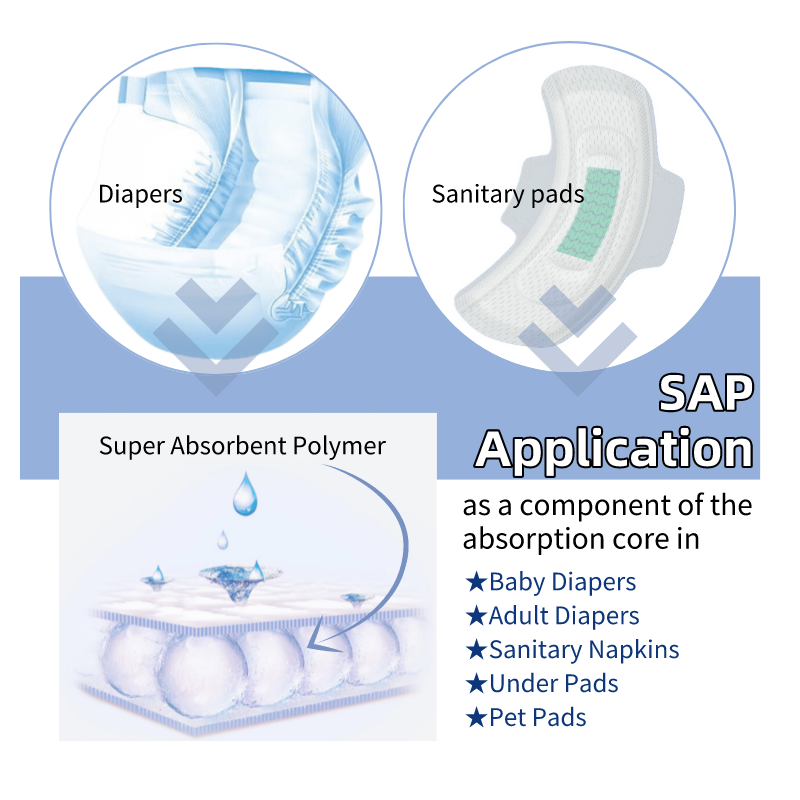 Diapers

Sanitary pads

SAP Application

Super Absorbent Polymer

as a component of the absorption core in

★Baby Diapers
★Adult Diapers
★Sanitary Napkins
★Under Pads
★Pet Pads